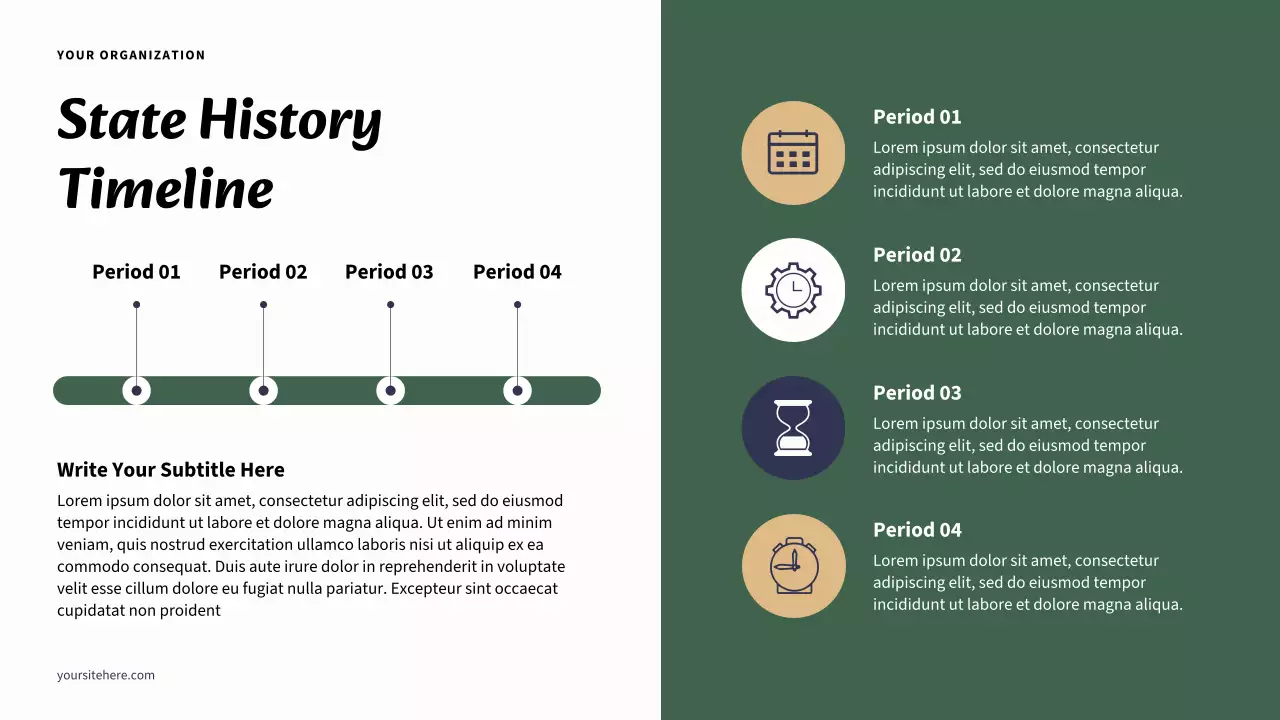 YOUR ORGANIZATION

State History Timeline

Period 01
Period 02
Period 03
Period 04

Write Your Subtitle Here
Lorem ipsum dolor sit amet, consectetur adipiscing elit, sed do eiusmod tempor incididunt ut labore et dolore magna aliqua. Ut enim ad minim veniam, quis nostrud exercitation ullamco laboris nisi ut aliquip ex ea commodo consequat. Duis aute irure dolor in reprehenderit in voluptate velit esse cillum dolore eu fugiat nulla pariatur. Excepteur sint occaecat cupidatat non proident

yoursitehere.com

Period 01
Lorem ipsum dolor sit amet, consectetur adipiscing elit, sed do eiusmod tempor incididunt ut labore et dolore magna aliqua.

Period 02
Lorem ipsum dolor sit amet, consectetur adipiscing elit, sed do eiusmod tempor incididunt ut labore et dolore magna aliqua.

Period 03
Lorem ipsum dolor sit amet, consectetur adipiscing elit, sed do eiusmod tempor incididunt ut labore et dolore magna aliqua.

Period 04
Lorem ipsum dolor sit amet, consectetur adipiscing elit, sed do eiusmod tempor incididunt ut labore et dolore magna aliqua.